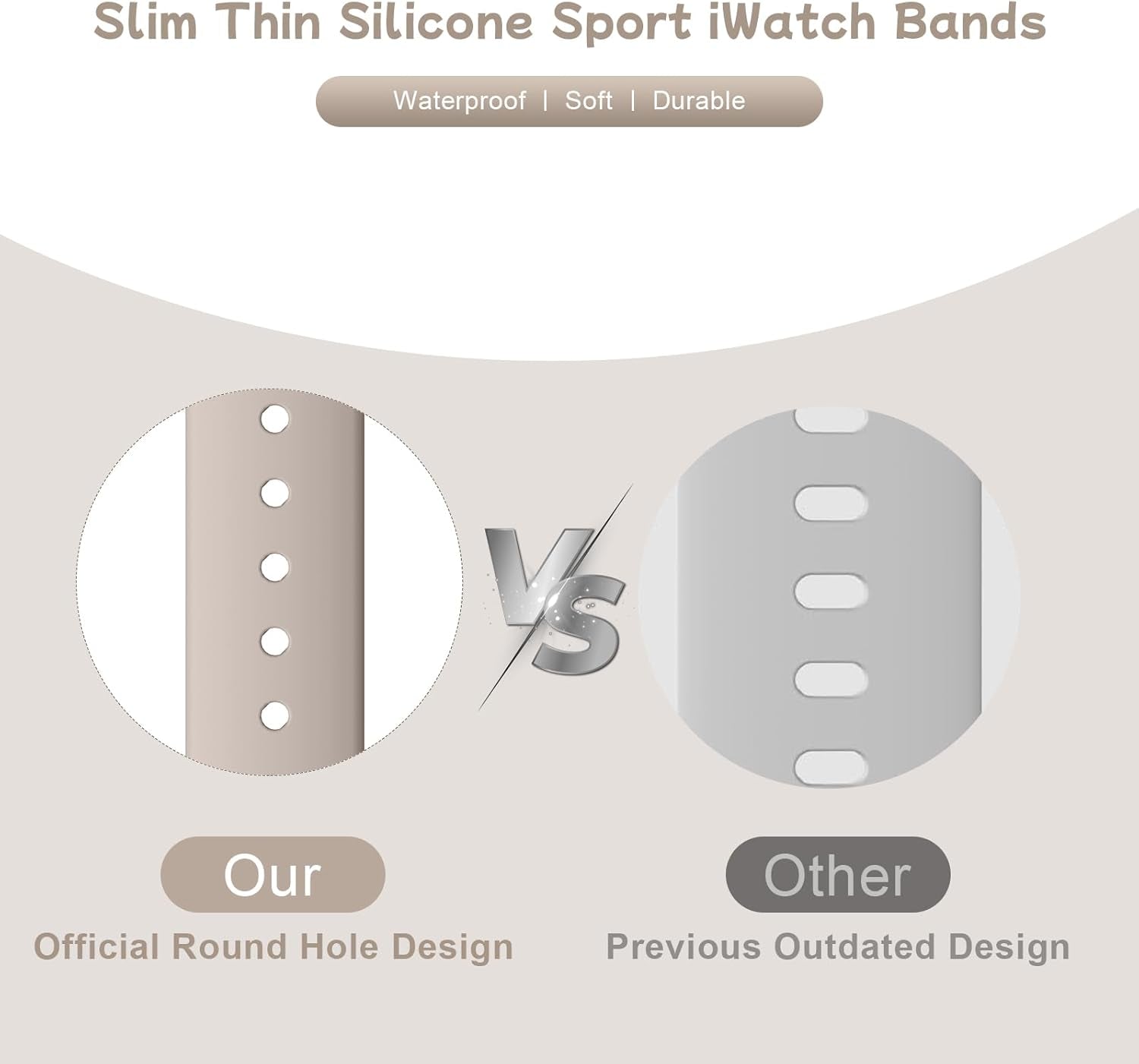 Slim Thin Silicone Sport iWatch Bands

Waterproof | Soft | Durable

VS

Our

Official Round Hole Design

Other

Previous Outdated Design